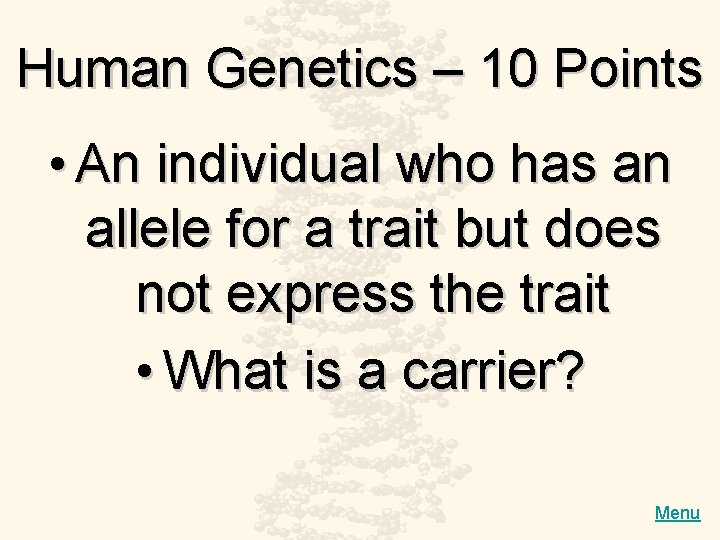 Human Genetics – 10 Points

• An individual who has an allele for a trait but does not express the trait

• What is a carrier?

Menu